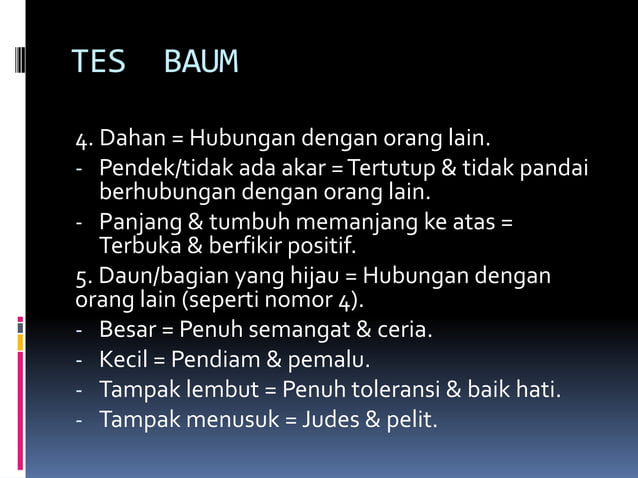 TES BAUM

4. Dahan = Hubungan dengan orang lain.

- Pendek/tidak ada akar = Tertutup & tidak pandai berhubungan dengan orang lain.
- Panjang & tumbuh memanjang ke atas = Terbuka & berfikir positif.

5. Daun/bagian yang hijau = Hubungan dengan orang lain (seperti nomor 4).

- Besar = Penuh semangat & ceria.
- Kecil = Pendiam & pemalu.
- Tampak lembut = Penuh toleransi & baik hati.
- Tampak menusuk = Judes & pelit.